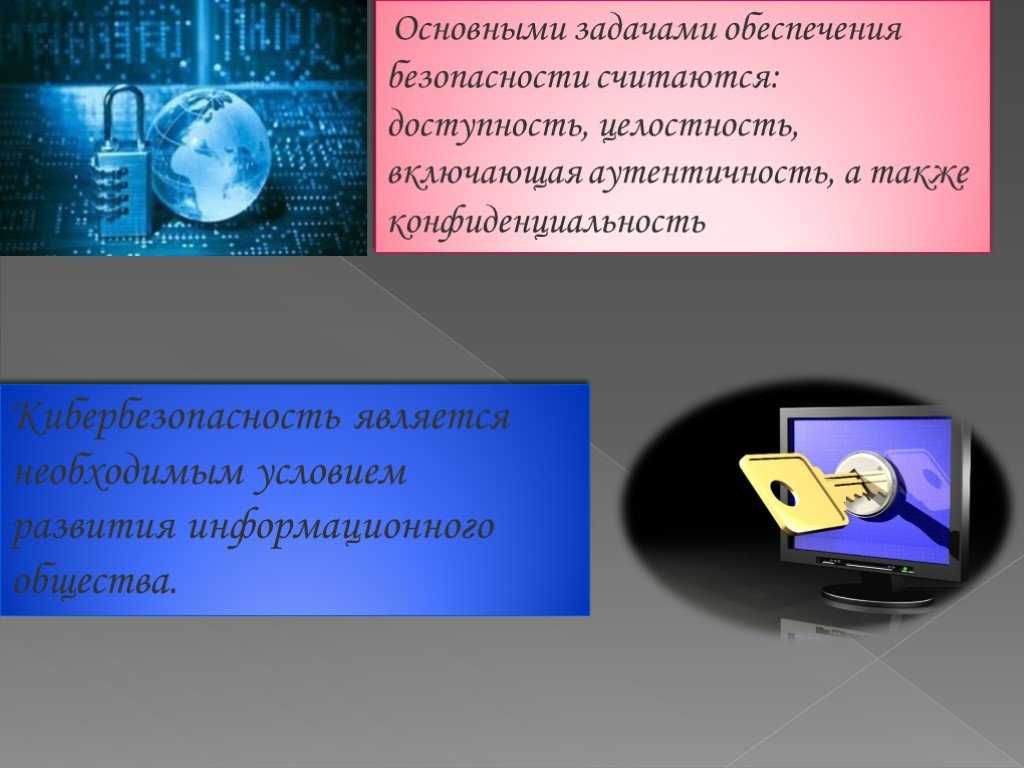 Основными задачами обеспечения безопасности считаются: доступность, целостность, включающая аутентичность, а также конфиденциальность

Кибербезопасность является необходимым условием развития информационного общества.